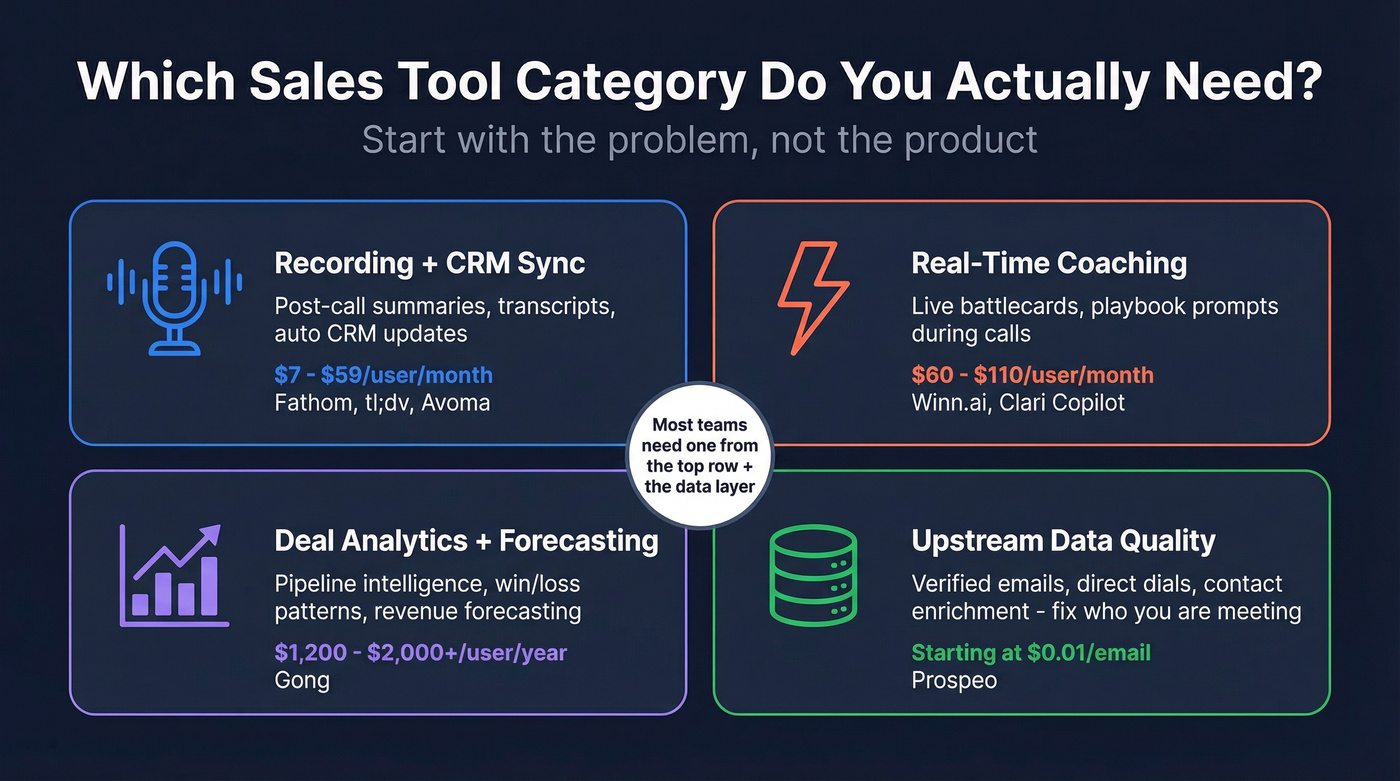 Which Sales Tool Category Do You Actually Need?
Start with the problem, not the product

Recording + CRM Sync
Post-call summaries, transcripts, auto CRM updates
$7 - $59/user/month
Fathom, tl;dv, Avoma

Real-Time Coaching
Live battlecards, playbook prompts during calls
$60 - $110/user/month
Winn.ai, Clari Copilot

Most teams need one from the top row + the data layer

Deal Analytics + Forecasting
Pipeline intelligence, win/loss patterns, revenue forecasting
$1,200 - $2,000+/user/year
Gong

Upstream Data Quality
Verified emails, direct dials, contact enrichment - fix who you are meeting
Starting at $0.01/email
Prospeo